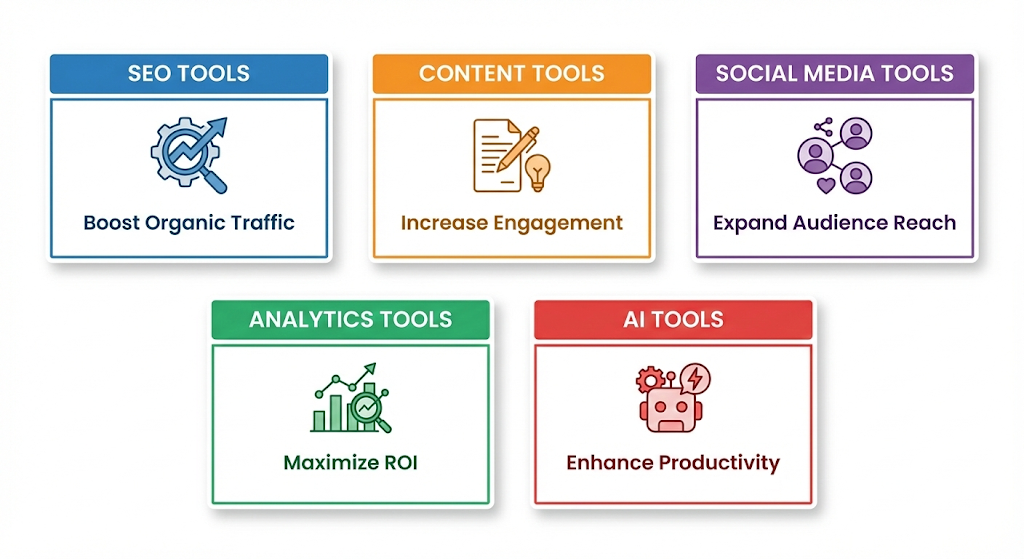 SEO TOOLS

Boost Organic Traffic

CONTENT TOOLS

Increase Engagement

SOCIAL MEDIA TOOLS

Expand Audience Reach

ANALYTICS TOOLS

Maximize ROI

AI TOOLS

Enhance Productivity